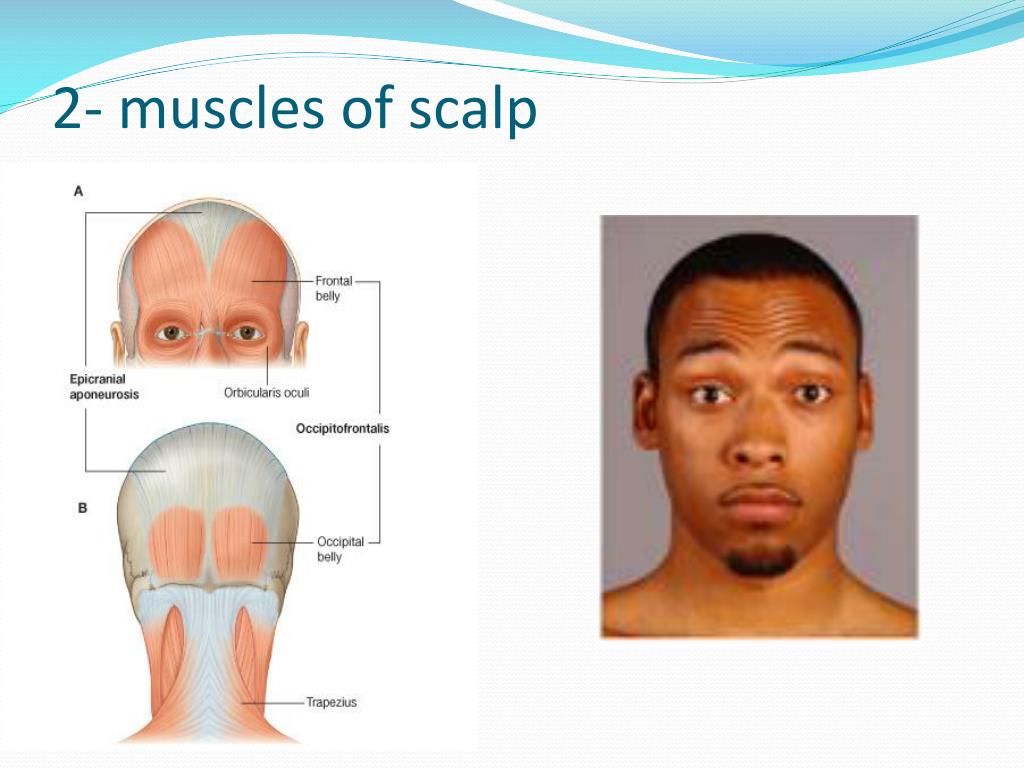 2- muscles of scalp

A

Frontal belly

Epicranial aponeurosis

Orbicularis oculi

Occipitofrontalis

B

Occipital belly

Trapezius